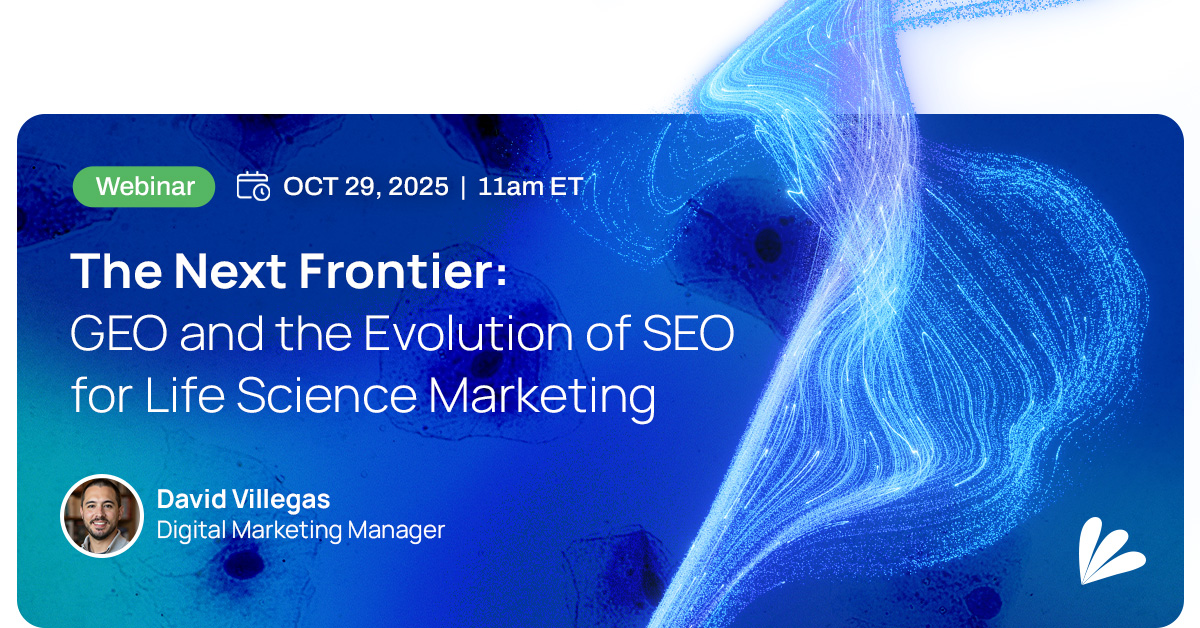 Webinar OCT 29, 2025 | 11am ET

The Next Frontier:
GEO and the Evolution of SEO for Life Science Marketing

David Villegas
Digital Marketing Manager